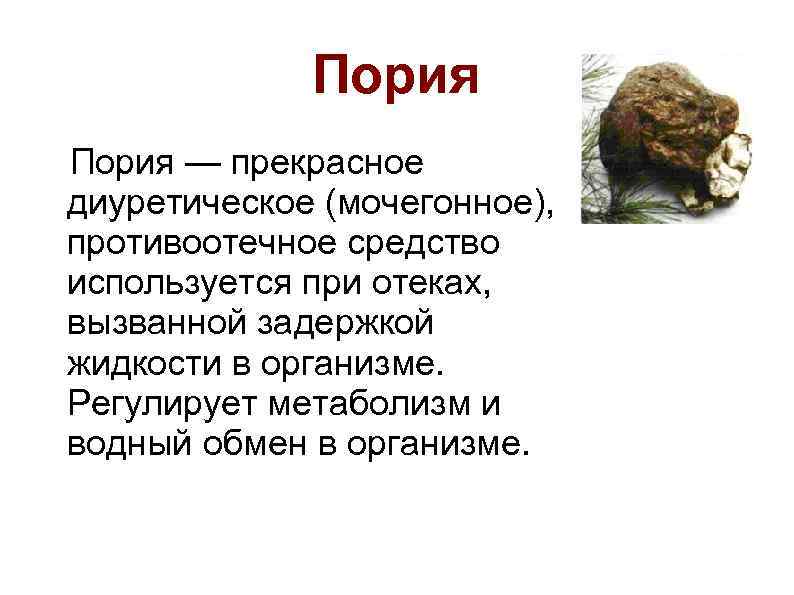 Пория

Пория — прекрасное диуретическое (мочегонное), противоотечное средство используется при отеках, вызванной задержкой жидкости в организме. Регулирует метаболизм и водный обмен в организме.